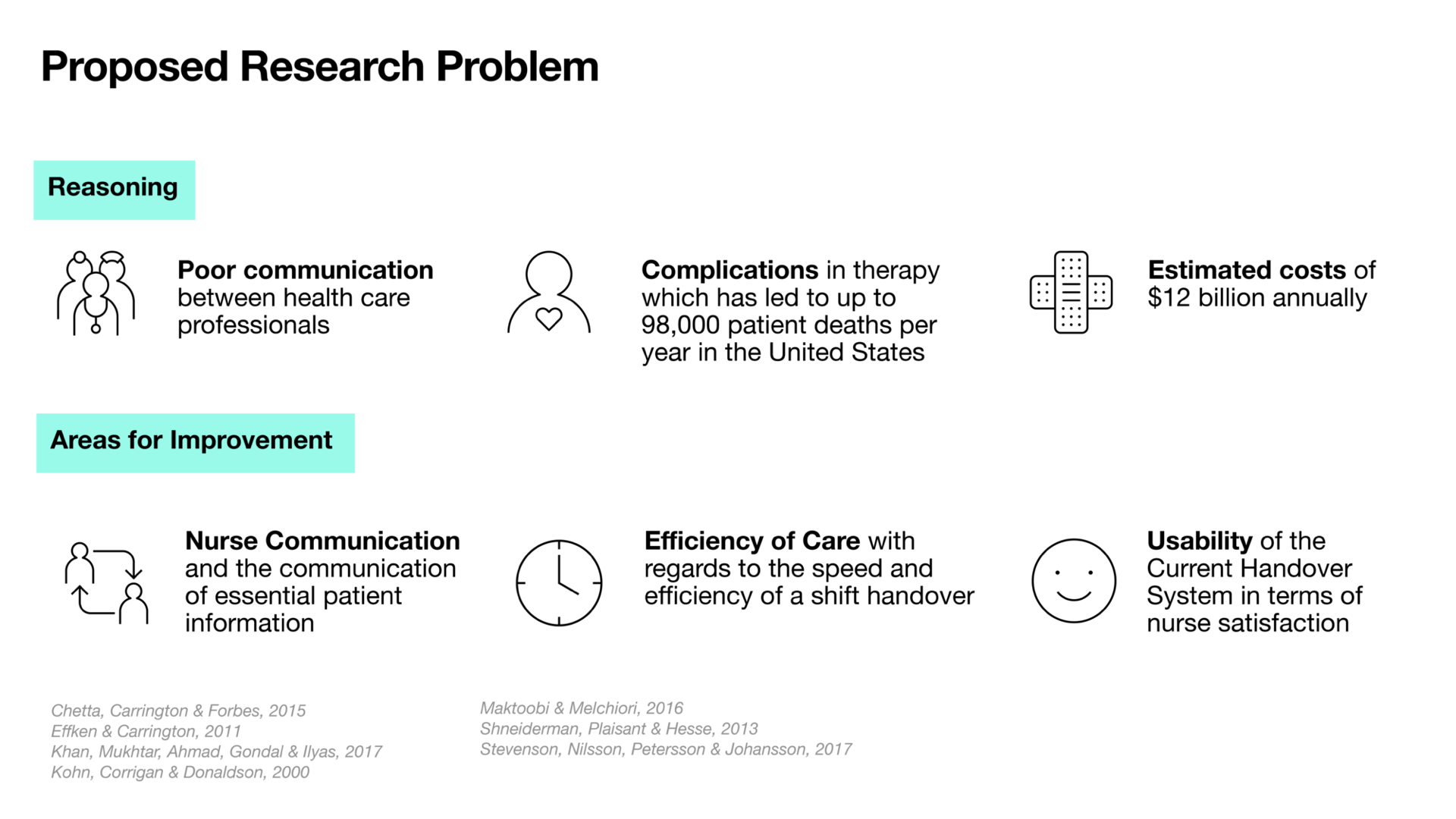 Proposed Research Problem

Reasoning

Poor communication between health care professionals

Complications in therapy which has led to up to 98,000 patient deaths per year in the United States

Estimated costs of \$12 billion annually

Areas for Improvement

Nurse Communication and the communication of essential patient information

Efficiency of Care with regards to the speed and efficiency of a shift handover

Usability of the Current Handover System in terms of nurse satisfaction

Chetta, Carrington & Forbes, 2015
Effken & Carrington, 2011
Khan, Mukhtar, Ahmad, Gondal & Ilyas, 2017
Kohn, Corrigan & Donaldson, 2000

Maktoobi & Melchiori, 2016
Shneiderman, Plaisant & Hesse, 2013
Stevenson, Nilsson, Petersson & Johansson, 2017